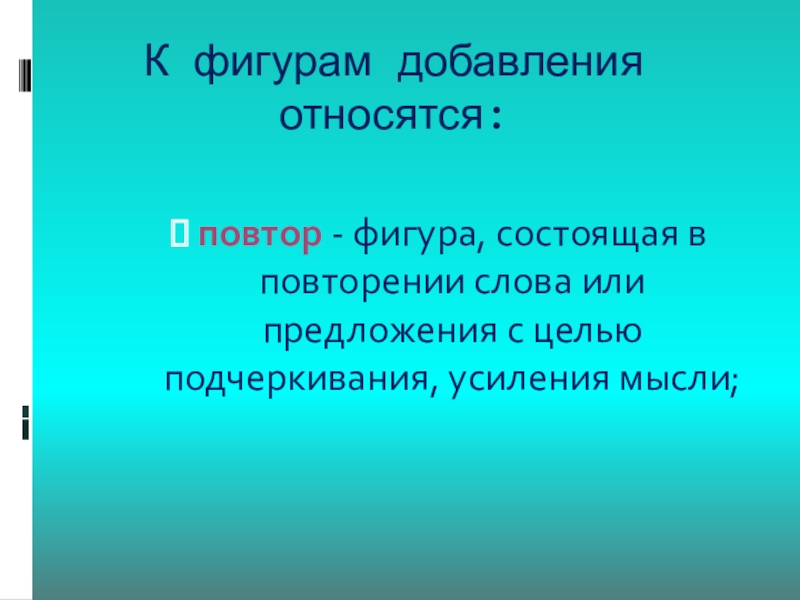 К фигурам добавления относятся:

повтор - фигура, состоящая в повторении слова или предложения с целью подчеркивания, усиления мысли;